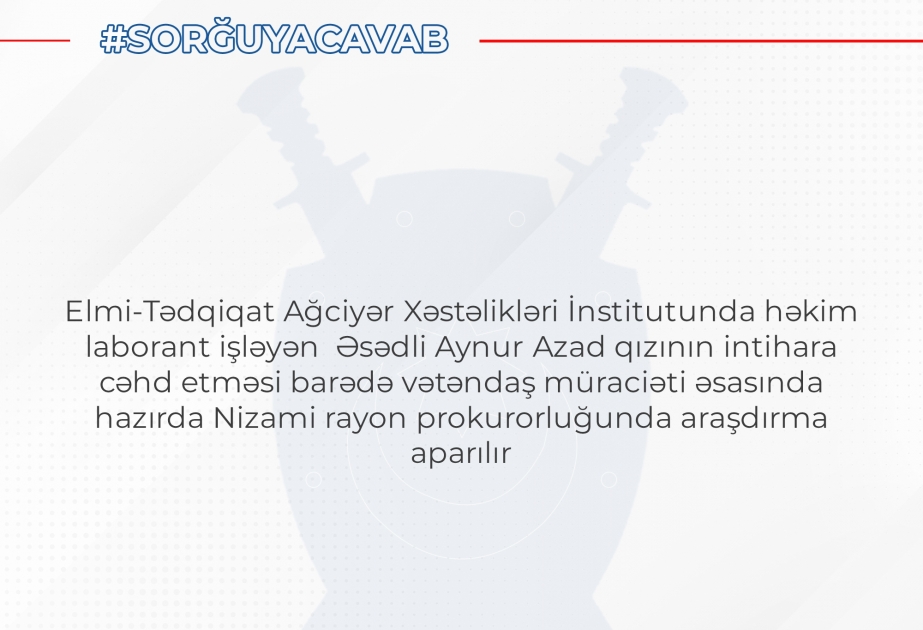 #SORĞUYACAVAB

Elmi-Tədqiqat Ağciyər Xəstəlikləri İnstitutunda həkim laborant işləyən Əsədli Aynur Azad qızının intihara cəhd etməsi barədə vətəndaş müraciəti əsasında hazırda Nizami rayon prokurorluğunda araşdırma aparılır